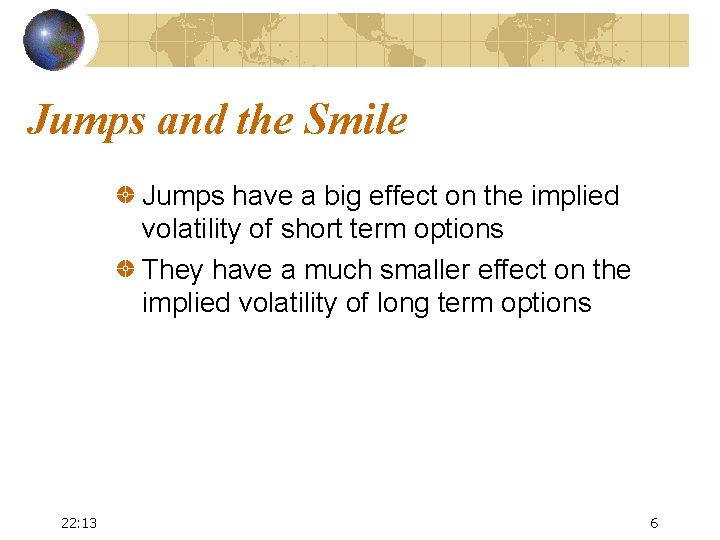 Jumps and the Smile

Jumps have a big effect on the implied volatility of short term options

They have a much smaller effect on the implied volatility of long term options

22:13

6